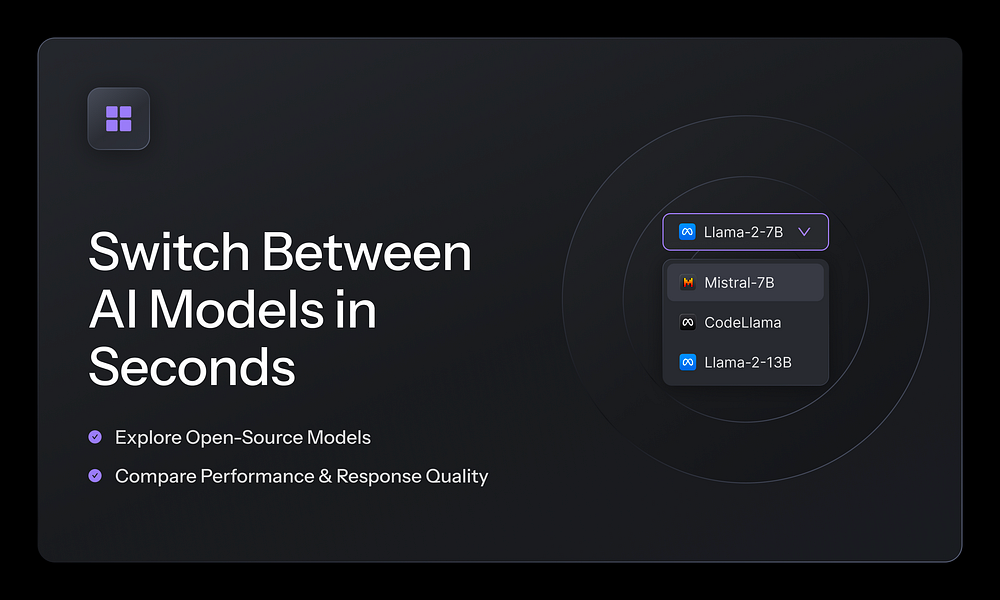 Switch Between AI Models in Seconds

Explore Open-Source Models

Compare Performance & Response Quality

Llama-2-7B

Mistral-7B

CodeLlama

Llama-2-13B